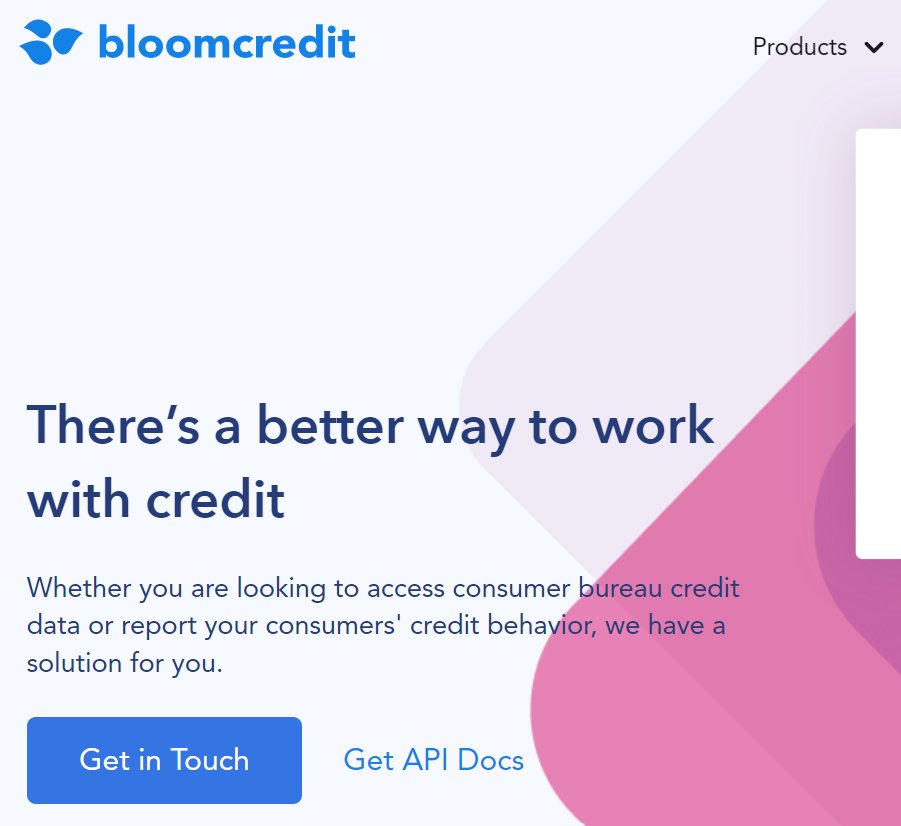 bloomcredit

Products

There’s a better way to work with credit

Whether you are looking to access consumer bureau credit data or report your consumers' credit behavior, we have a solution for you.

Get in Touch

Get API Docs